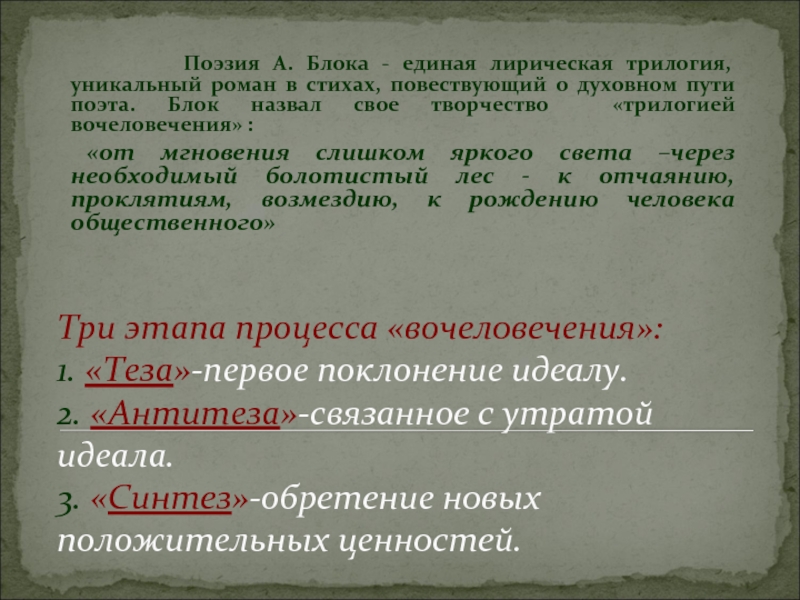 Поэзия А. Блока - единая лирическая трилогия, уникальный роман в стихах, повествующий о духовном пути поэта. Блок назвал свое творчество «трилогией вочеловечения» :

«от мгновения слишком яркого света –через необходимый болотистый лес - к отчаянию, проклятиям, возмездию, к рождению человека общественного»

Три этапа процесса «вочеловечения»:
1. «Теза»-первое поклонение идеалу.
2. «Антитеза»-связанное с утратой идеала.
3. «Синтез»-обретение новых положительных ценностей.